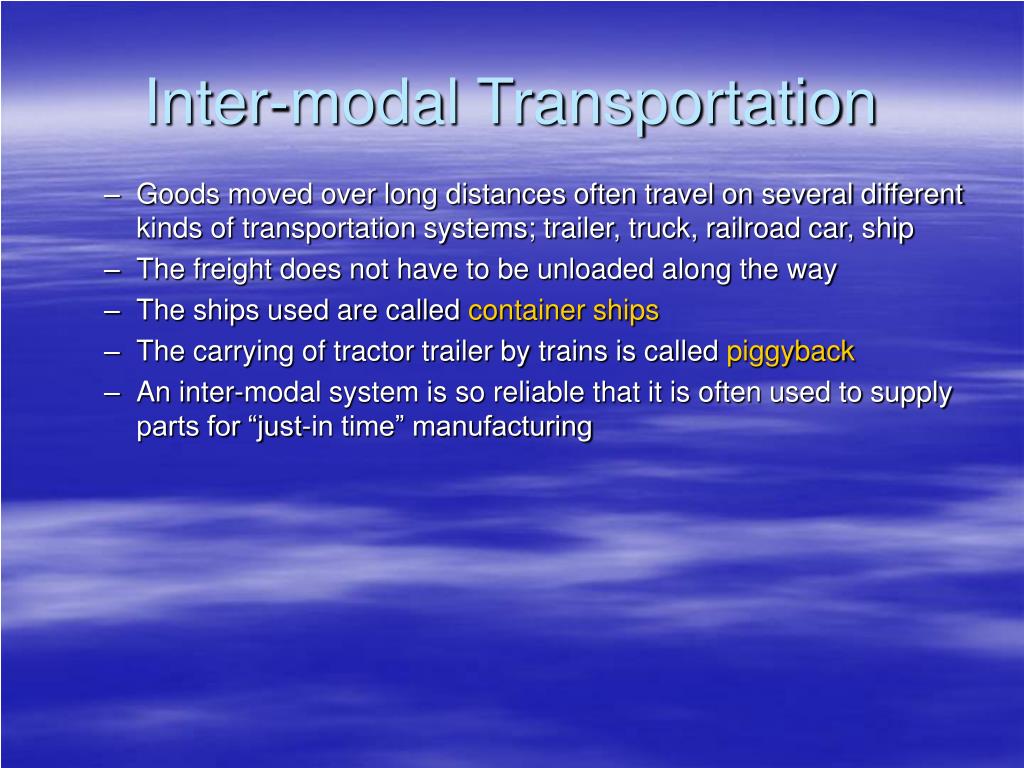 Inter-modal Transportation

– Goods moved over long distances often travel on several different kinds of transportation systems; trailer, truck, railroad car, ship
– The freight does not have to be unloaded along the way
– The ships used are called container ships
– The carrying of tractor trailer by trains is called piggyback
– An inter-modal system is so reliable that it is often used to supply parts for “just-in time” manufacturing